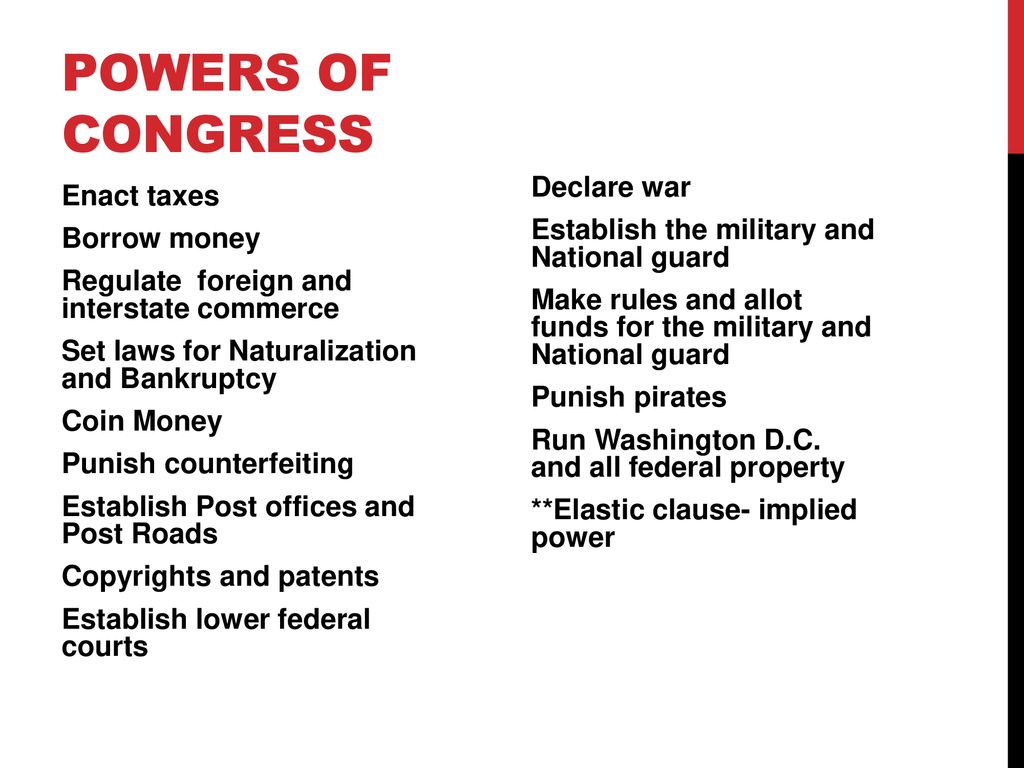 POWERS OF CONGRESS

Enact taxes

Borrow money

Regulate foreign and interstate commerce

Set laws for Naturalization and Bankruptcy

Coin Money

Punish counterfeiting

Establish Post offices and Post Roads

Copyrights and patents

Establish lower federal courts

Declare war

Establish the military and National guard

Make rules and allot funds for the military and National guard

Punish pirates

Run Washington D.C. and all federal property

**Elastic clause- implied power